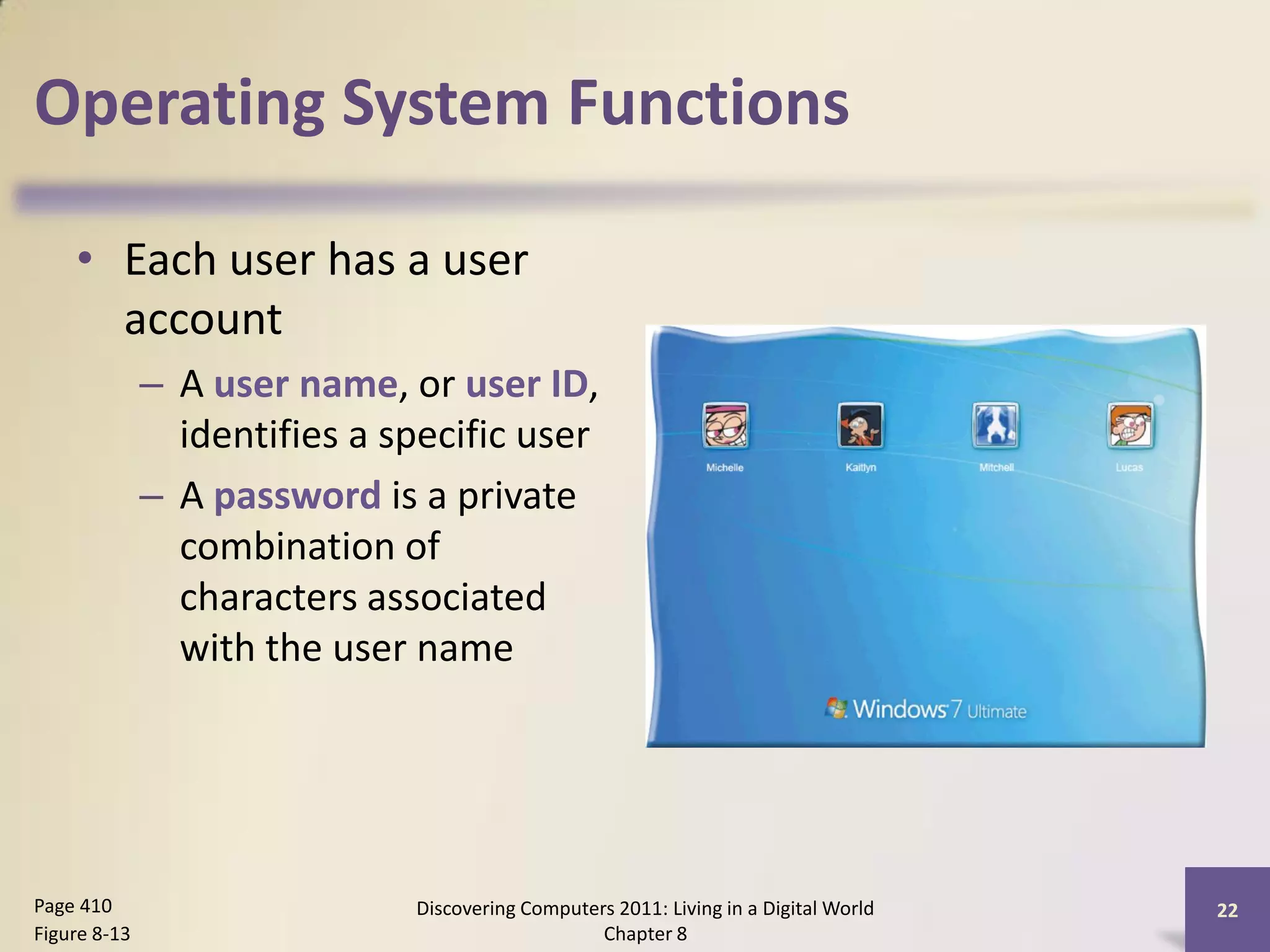 Operating System Functions

• Each user has a user account
  – A user name, or user ID, identifies a specific user
  – A password is a private combination of characters associated with the user name

Michelle

Kaitlyn

Mitchell

Lucas

Windows 7 Ultimate

Page 410
Figure 8-13

Discovering Computers 2011: Living in a Digital World
Chapter 8

22